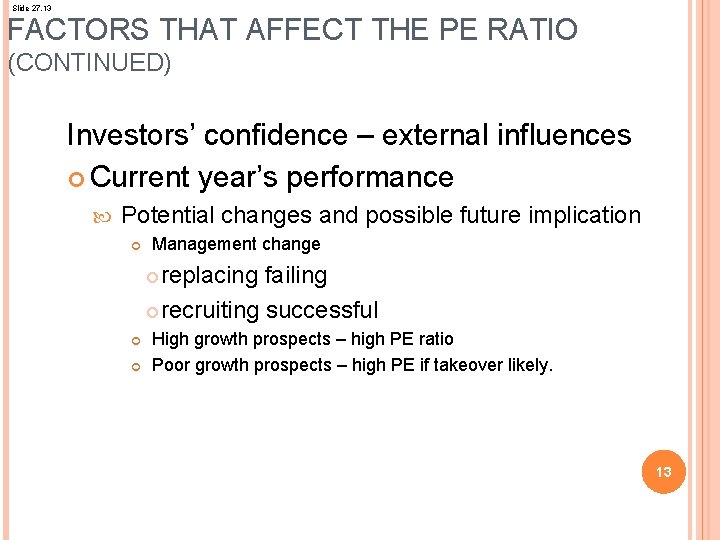 Slide 27.13

FACTORS THAT AFFECT THE PE RATIO (CONTINUED)

Investors' confidence – external influences

Current year's performance

Potential changes and possible future implication

Management change

replacing failing

recruiting successful

High growth prospects – high PE ratio

Poor growth prospects – high PE if takeover likely.

13